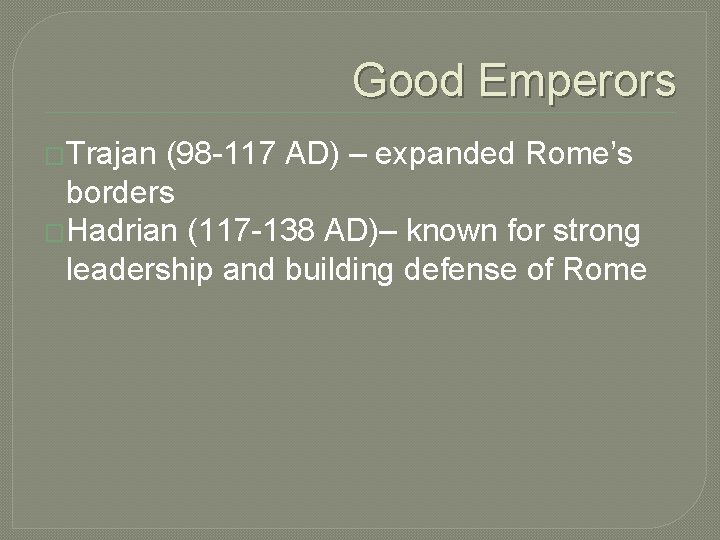 Good Emperors

Trajan (98-117 AD) – expanded Rome's borders

Hadrian (117-138 AD)– known for strong leadership and building defense of Rome